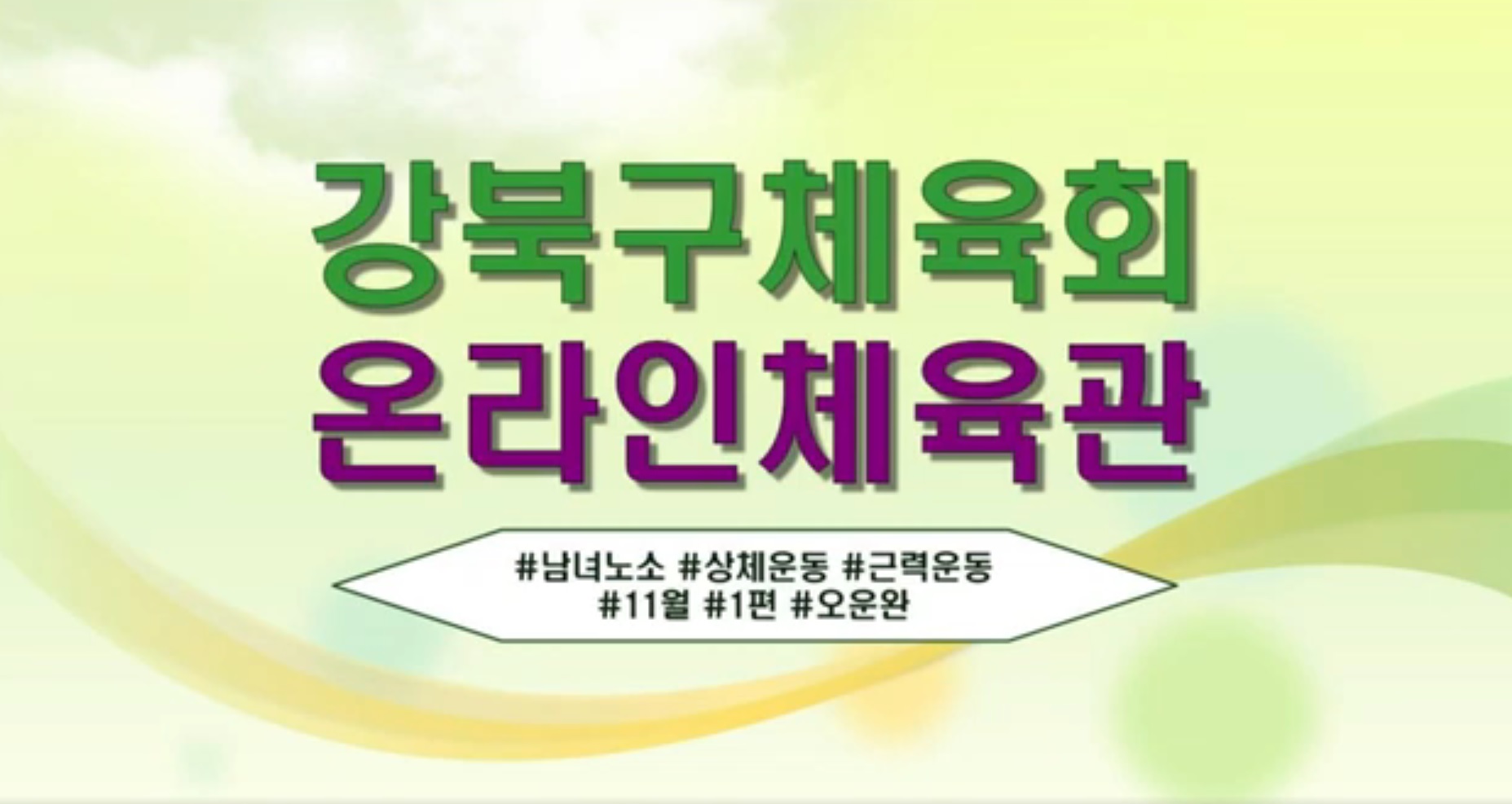 강북구체육회
온라인체육관

#남녀노소 #상체운동 #근력운동
#11월 #1편 #오운완